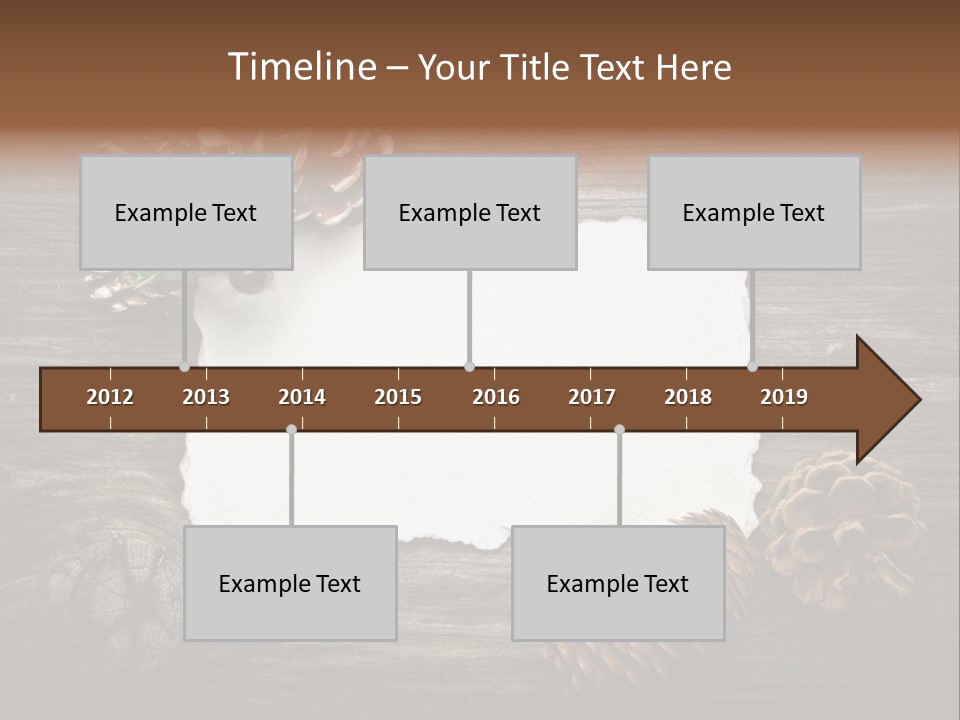 Timeline – Your Title Text Here

Example Text

Example Text

Example Text

2012 2013 2014 2015 2016 2017 2018 2019

Example Text

Example Text